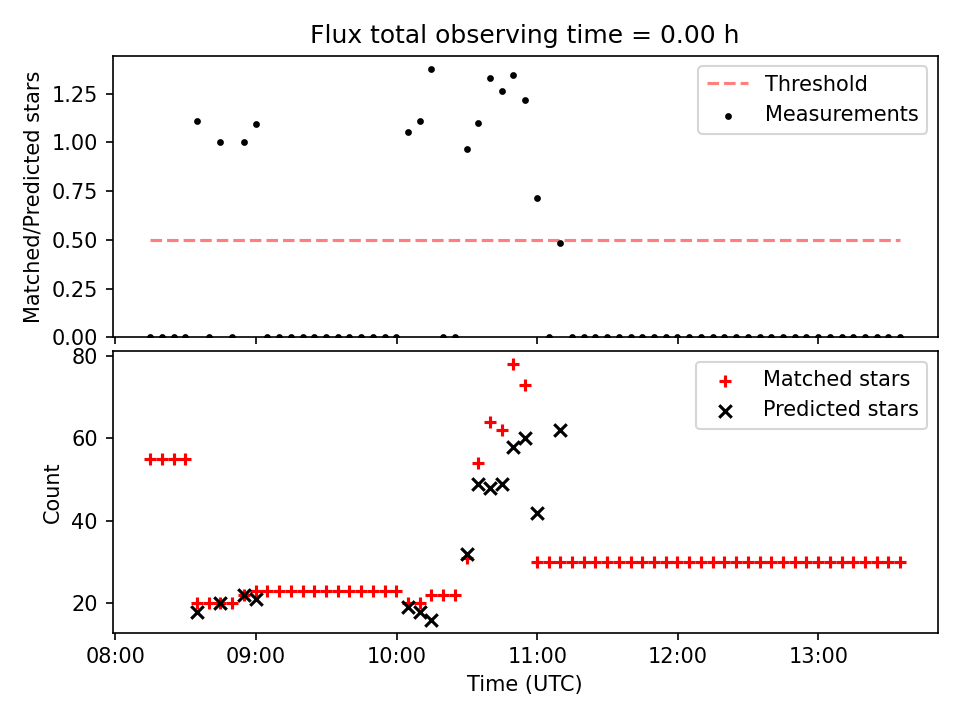 Flux total observing time = 0.00 h

Matched/Predicted stars

1.25
1.00
0.75
0.50
0.25
0.00

Threshold
Measurements

Count

80
60
40
20

Matched stars
Predicted stars

08:00
09:00
10:00
11:00
12:00
13:00

Time (UTC)